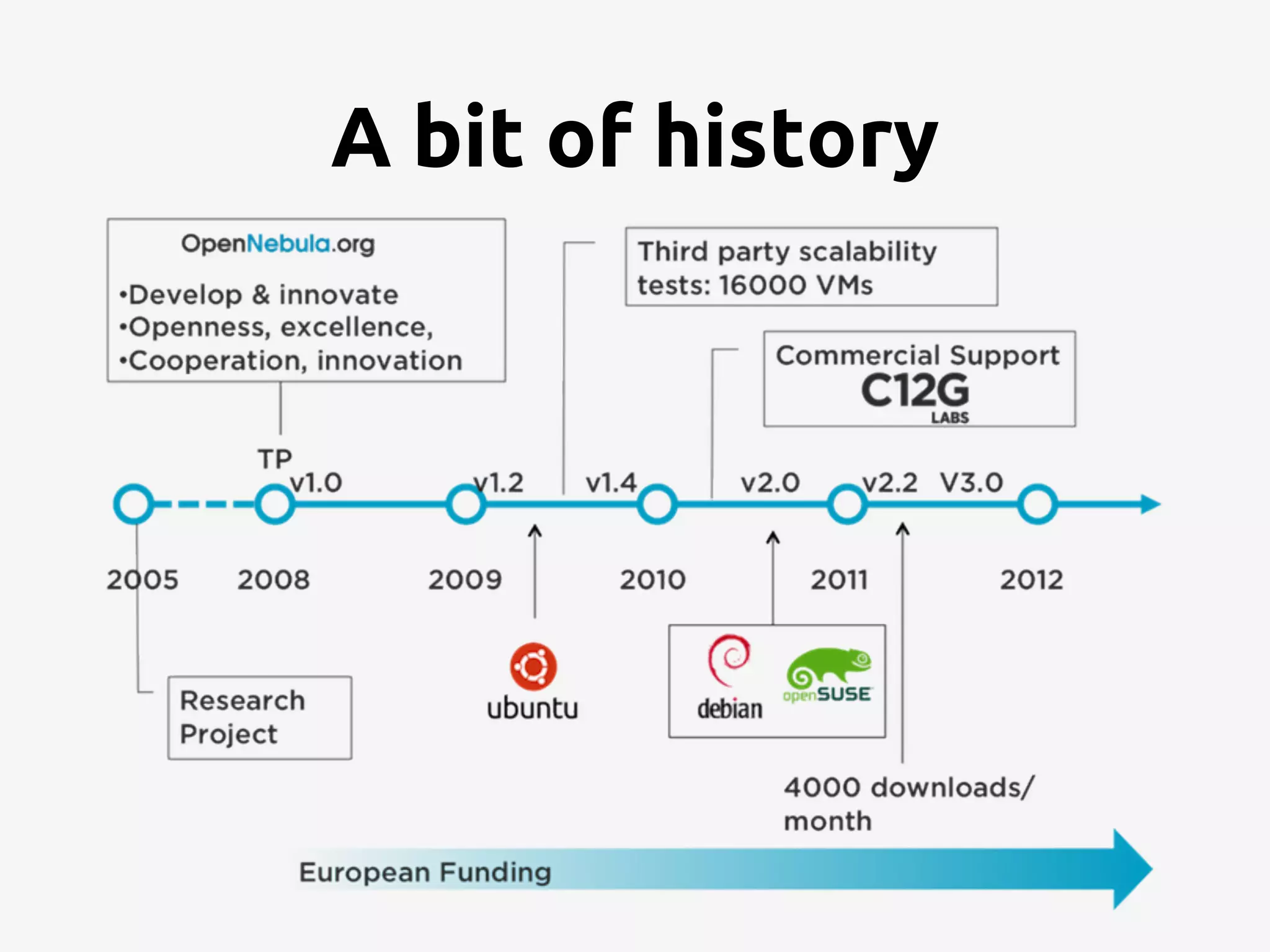 A bit of history

OpenNebula.org

•Develop & innovate
•Openness, excellence,
•Cooperation, innovation

Third party scalability tests: 16000 VMs

Commercial Support
C12G
LABS

TP
v1.0

v1.2

v1.4

v2.0

v2.2

V3.0

2005

2008

2009

2010

2011

2012

Research Project

ubuntu

debian

openSUSE

4000 downloads/ month

European Funding